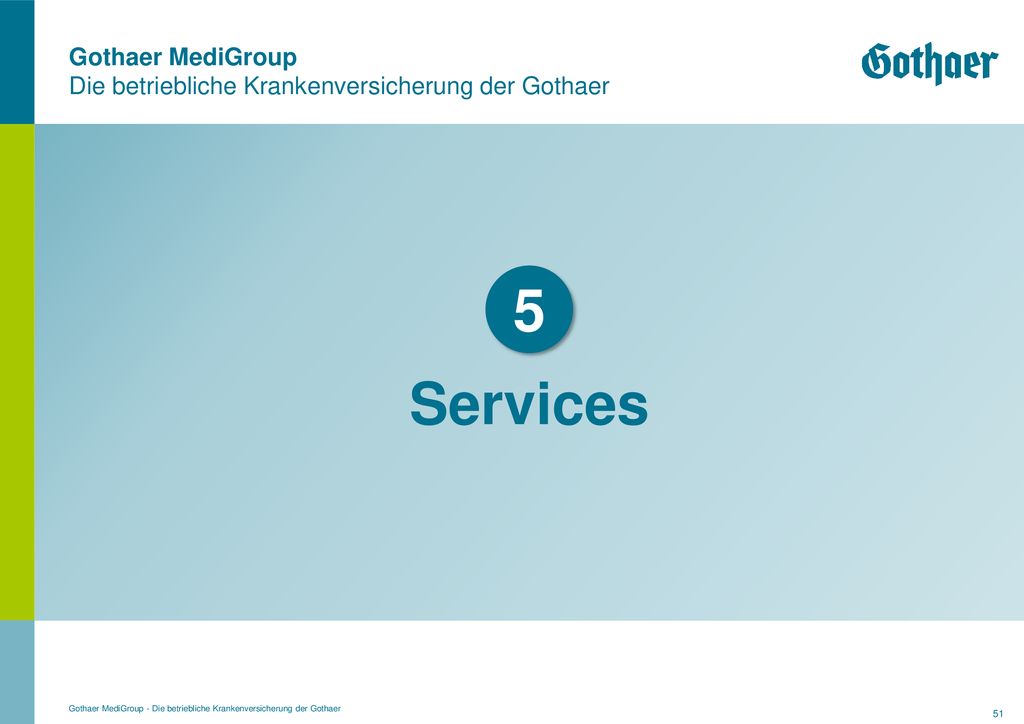 Gothaer MediGroup
Die betriebliche Krankenversicherung der Gothaer

Gothaer

5

Services

Gothaer MediGroup - Die betriebliche Krankenversicherung der Gothaer

51